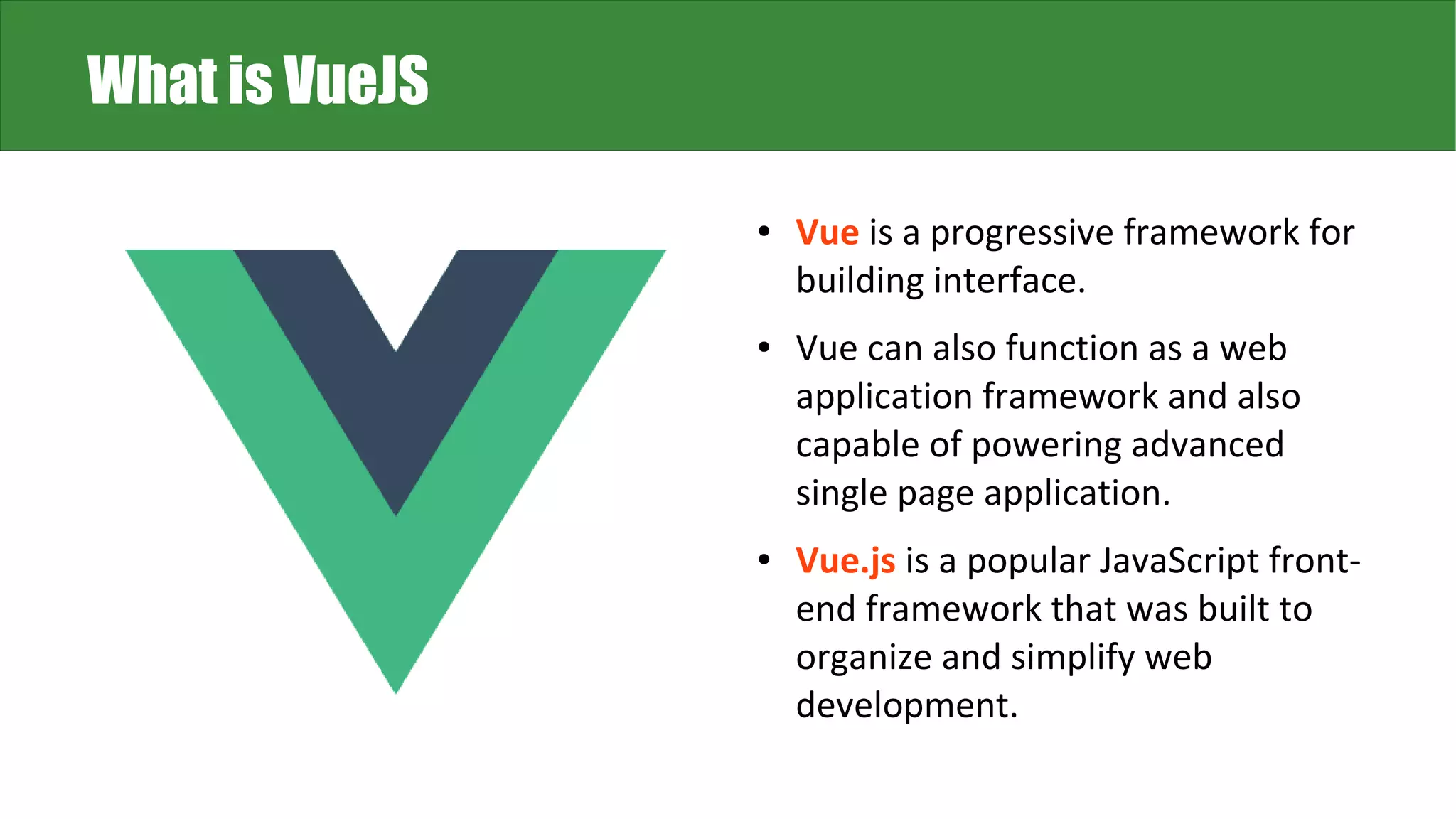 What is VueJS

• Vue is a progressive framework for building interface.

• Vue can also function as a web application framework and also capable of powering advanced single page application.

• Vue.js is a popular JavaScript front-end framework that was built to organize and simplify web development.